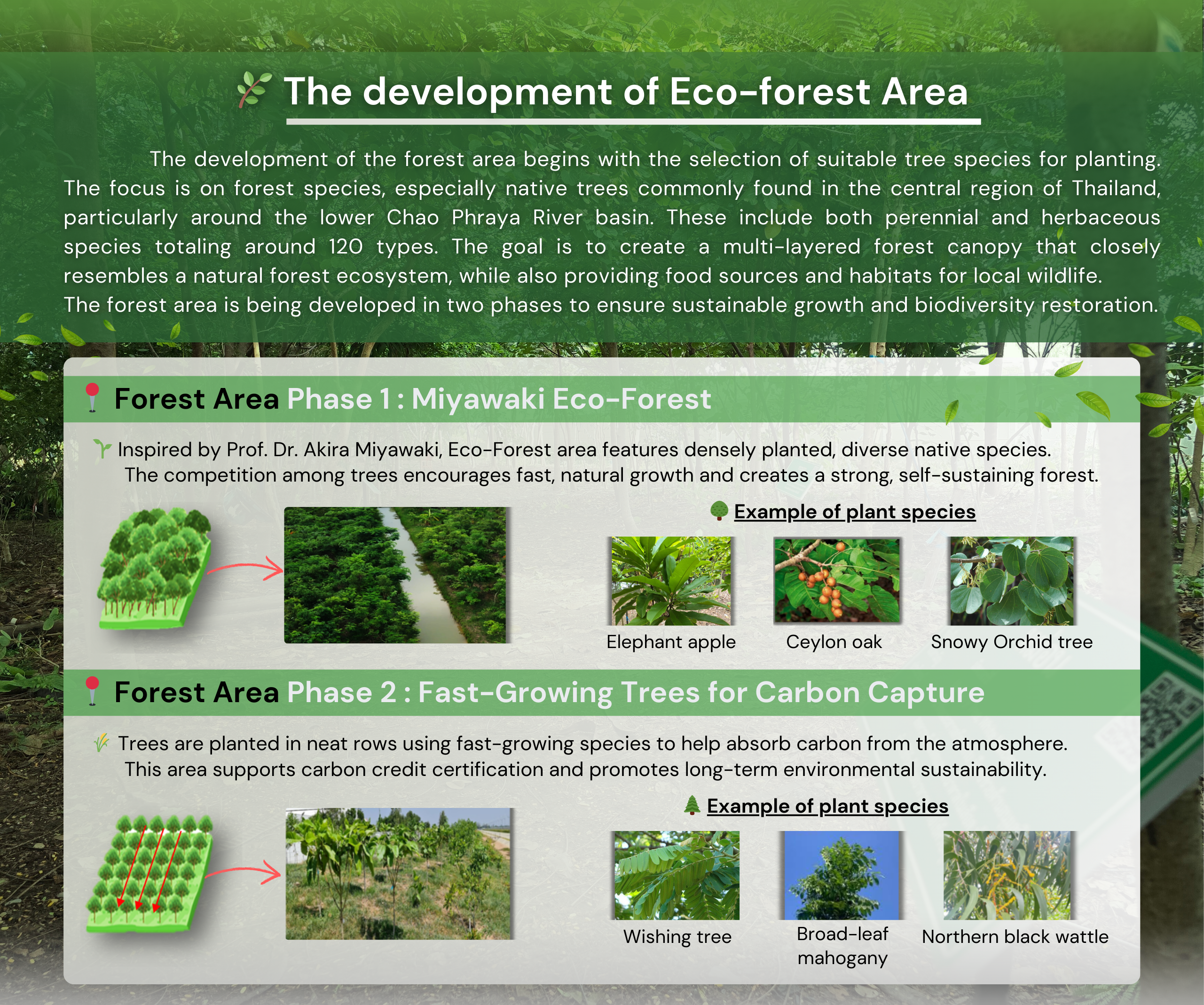 The development of Eco-forest Area

The development of the forest area begins with the selection of suitable tree species for planting. The focus is on forest species, especially native trees commonly found in the central region of Thailand, particularly around the lower Chao Phraya River basin. These include both perennial and herbaceous species totaling around 120 types. The goal is to create a multi-layered forest canopy that closely resembles a natural forest ecosystem, while also providing food sources and habitats for local wildlife.
The forest area is being developed in two phases to ensure sustainable growth and biodiversity restoration.

Forest Area Phase 1 : Miyawaki Eco-Forest

Inspired by Prof. Dr. Akira Miyawaki, Eco-Forest area features densely planted, diverse native species. The competition among trees encourages fast, natural growth and creates a strong, self-sustaining forest.

Example of plant species

Elephant apple
Ceylon oak
Snowy Orchid tree

Forest Area Phase 2 : Fast-Growing Trees for Carbon Capture

Trees are planted in neat rows using fast-growing species to help absorb carbon from the atmosphere. This area supports carbon credit certification and promotes long-term environmental sustainability.

Example of plant species

Wishing tree
Broad-leaf mahogany
Northern black wattle